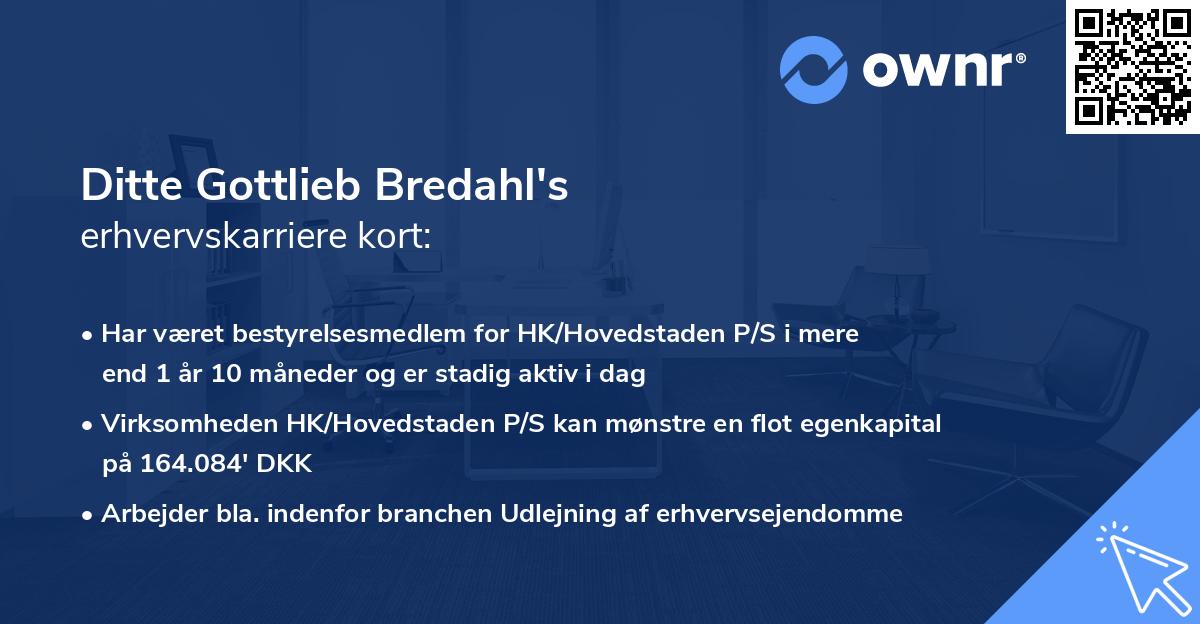 ownr®

Ditte Gottlieb Bredahl's
erhvervskarriere kort:

• Har været bestyrelsesmedlem for HK/Hovedstaden P/S i mere end 1 år 10 måneder og er stadig aktiv i dag

• Virksomheden HK/Hovedstaden P/S kan mønstre en flot egenkapital på 164.084' DKK

• Arbejder bla. indenfor branchen Udlejning af erhvervsejendomme